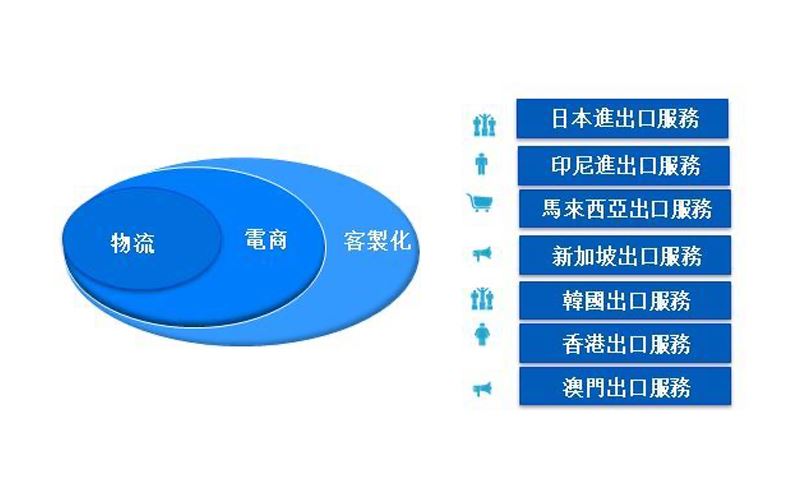 物流
電商
客製化

日本進出口服務
印尼進出口服務
馬來西亞出口服務
新加坡出口服務
韓國出口服務
香港出口服務
澳門出口服務